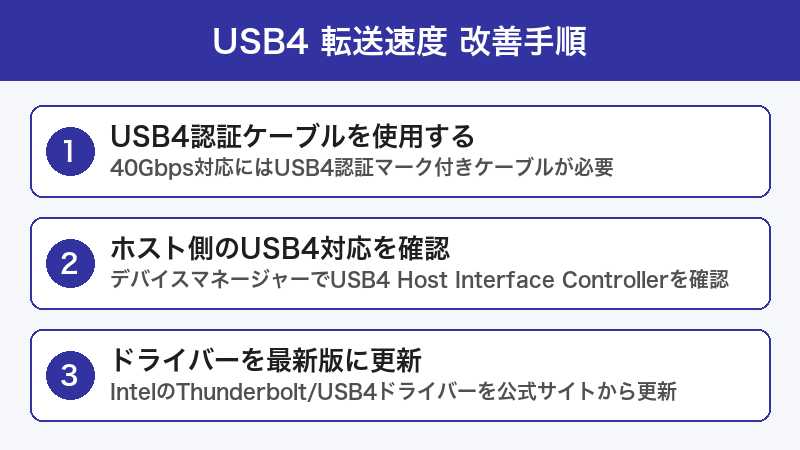 USB4 転送速度 改善手順

1
USB4認証ケーブルを使用する
40Gbps対応にはUSB4認証マーク付きケーブルが必要

2
ホスト側のUSB4対応を確認
デバイスマネージャーでUSB4 Host Interface Controllerを確認

3
ドライバーを最新版に更新
IntelのThunderbolt/USB4ドライバーを公式サイトから更新